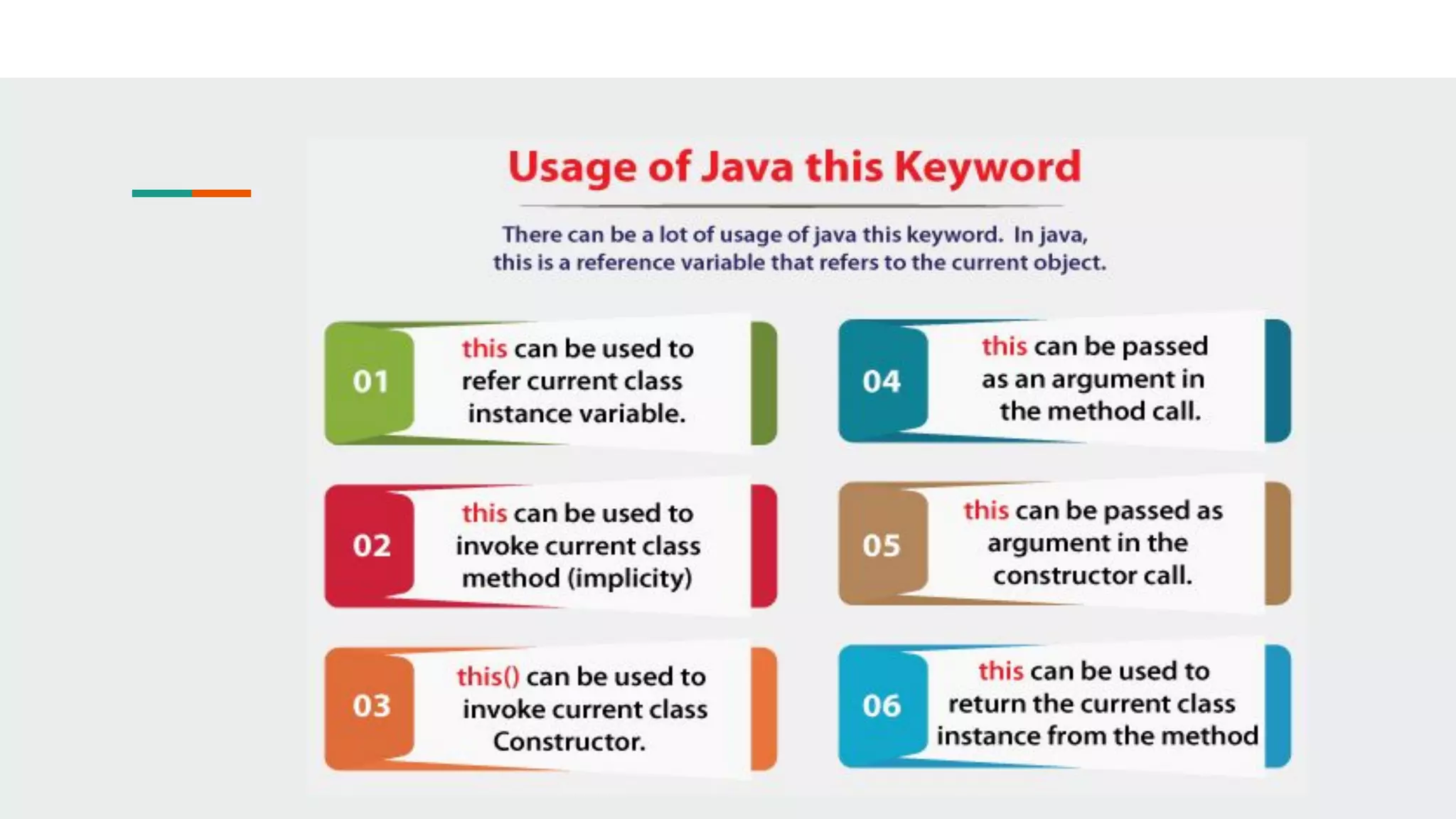 Usage of Java this Keyword

There can be a lot of usage of java this keyword. In java, this is a reference variable that refers to the current object.

01 this can be used to refer current class instance variable.

02 this can be used to invoke current class method (implicity)

03 this() can be used to invoke current class Constructor.

04 this can be passed as an argument in the method call.

05 this can be passed as argument in the constructor call.

06 this can be used to return the current class instance from the method